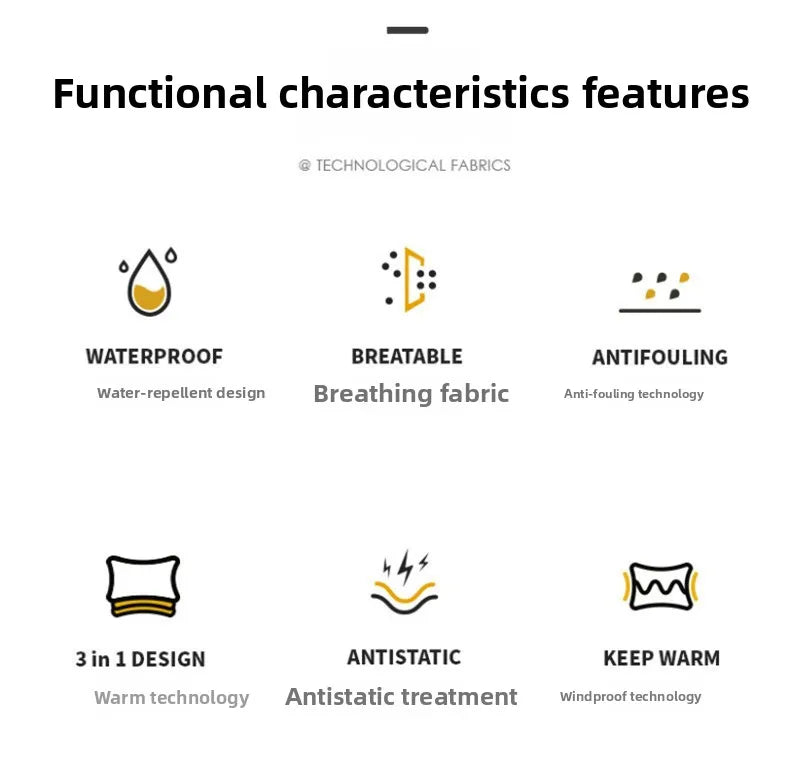 Functional characteristics features

@ TECHNOLOGICAL FABRICS

WATERPROOF

Water-repellent design

BREATABLE

Breathing fabric

ANTIFOULING

Anti-fouling technology

3 in 1 DESIGN

Warm technology

ANTISTATIC

Antistatic treatment

KEEP WARM

Windproof technology